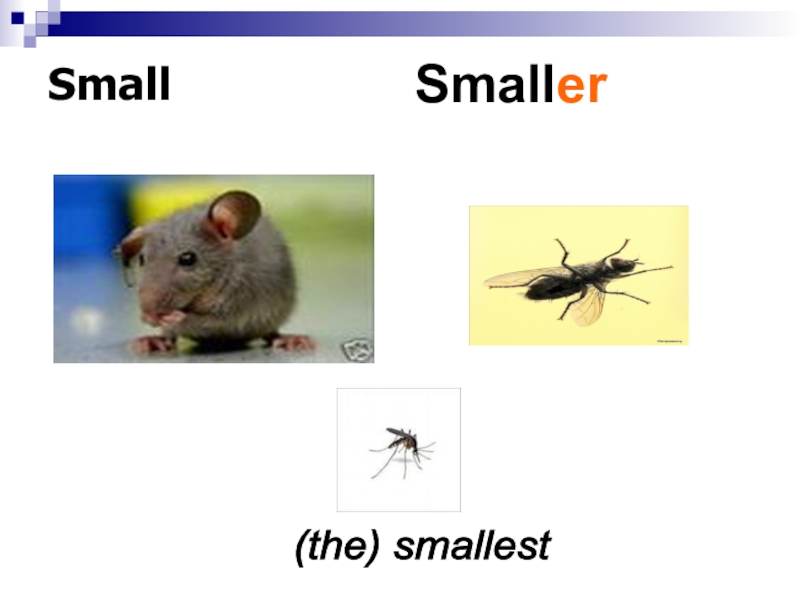 Small

Smaller

(the) smallest